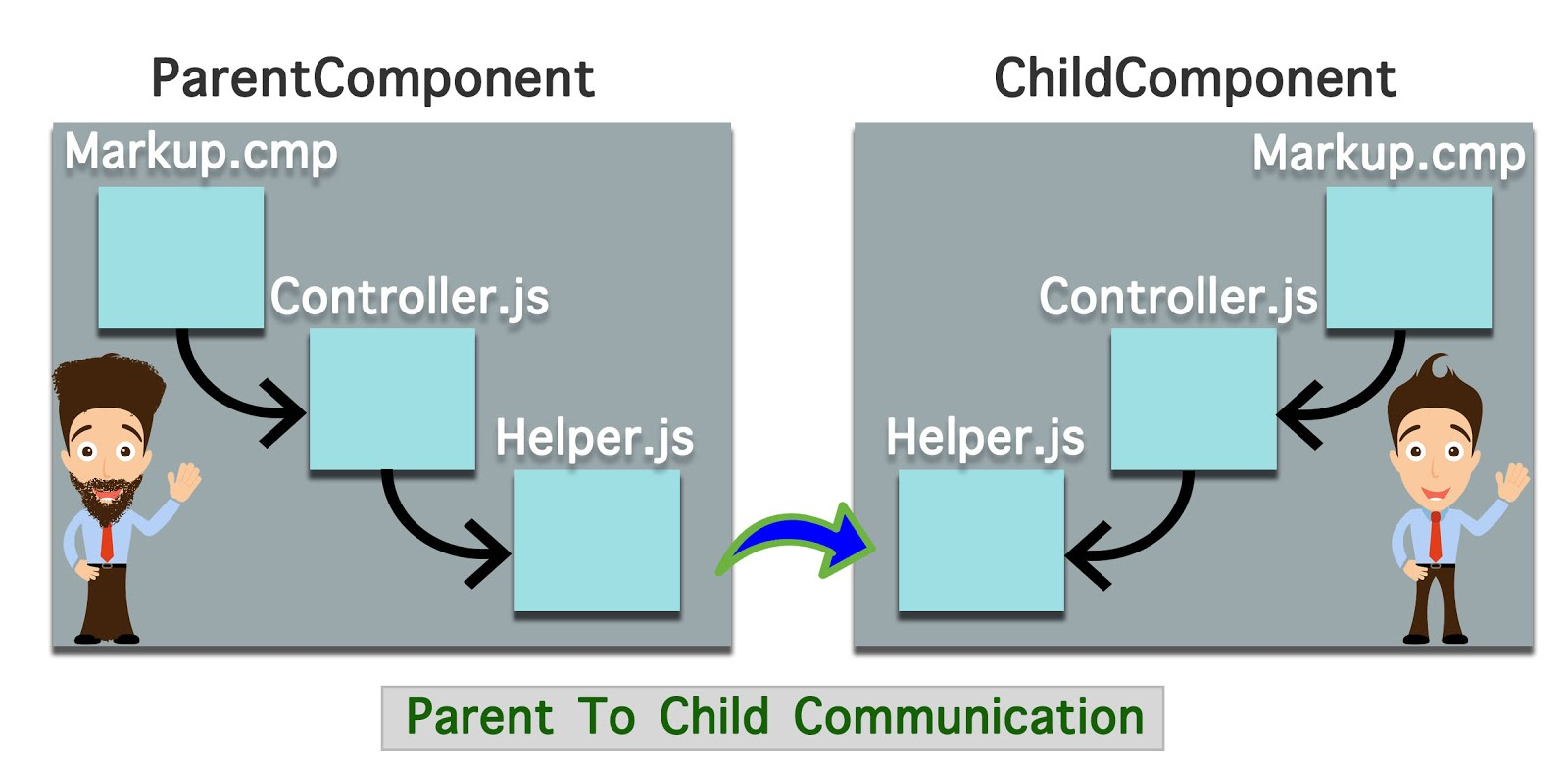 ParentComponent

Markup.cmp

Controller.js

Helper.js

ChildComponent

Markup.cmp

Controller.js

Helper.js

Parent To Child Communication